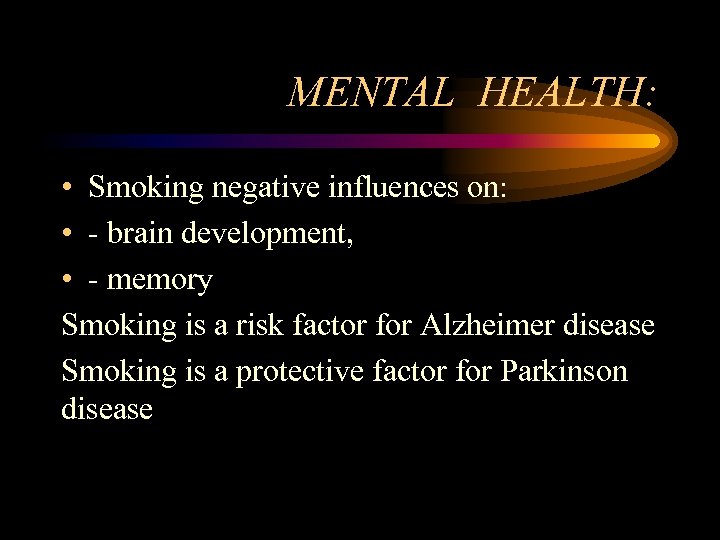 MENTAL HEALTH:

• Smoking negative influences on:
• - brain development,
• - memory

Smoking is a risk factor for Alzheimer disease

Smoking is a protective factor for Parkinson disease